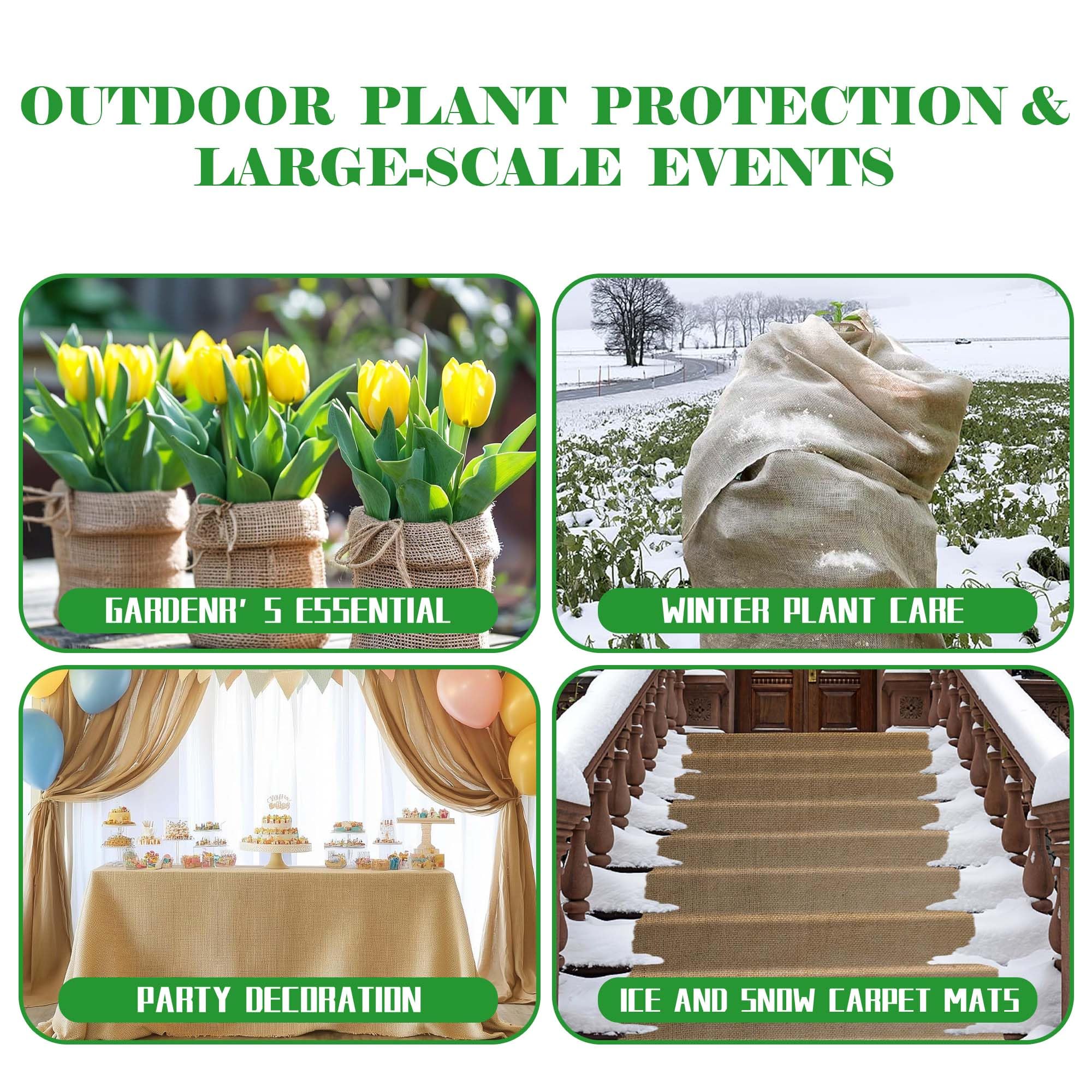 OUTDOOR PLANT PROTECTION & LARGE-SCALE EVENTS

GARDENR' S ESSENTIAL

WINTER PLANT CARE

PARTY DECORATION

ICE AND SNOW CARPET MATS